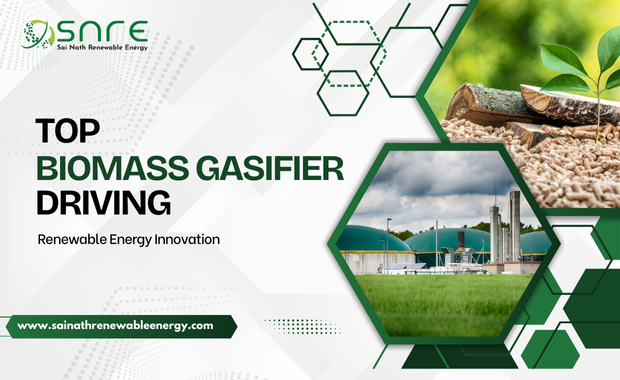 SNRE
Sai Nath Renewable Energy

TOP
BIOMASS GASIFIER
DRIVING

Renewable Energy Innovation

www.sainathrenewableenergy.com